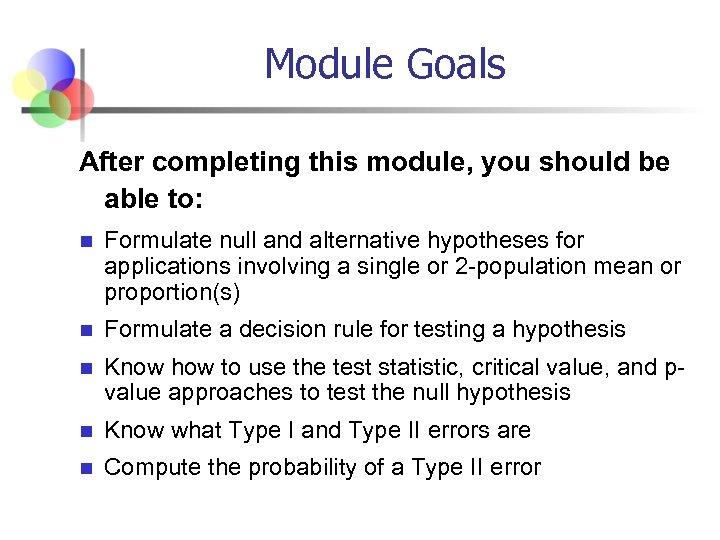 Module Goals

After completing this module, you should be able to:

- Formulate null and alternative hypotheses for applications involving a single or 2-population mean or proportion(s)
- Formulate a decision rule for testing a hypothesis
- Know how to use the test statistic, critical value, and p-value approaches to test the null hypothesis
- Know what Type I and Type II errors are
- Compute the probability of a Type II error